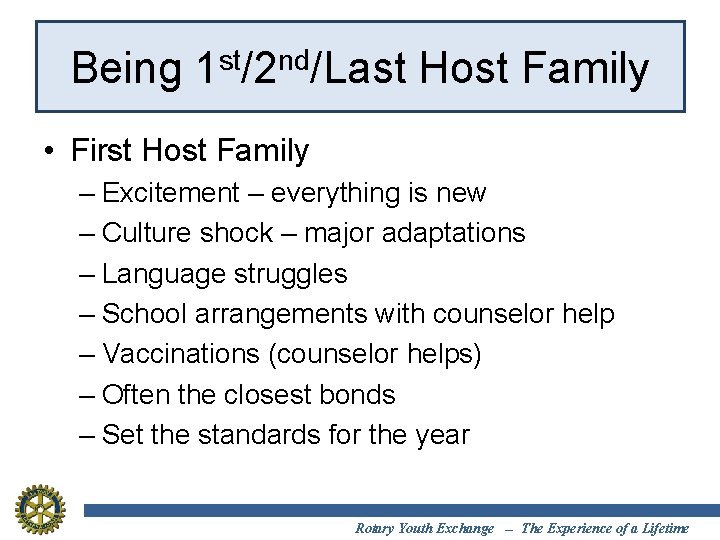 Being 1st/2nd/Last Host Family

• First Host Family
– Excitement – everything is new
– Culture shock – major adaptations
– Language struggles
– School arrangements with counselor help
– Vaccinations (counselor helps)
– Often the closest bonds
– Set the standards for the year

Rotary Youth Exchange – The Experience of a Lifetime